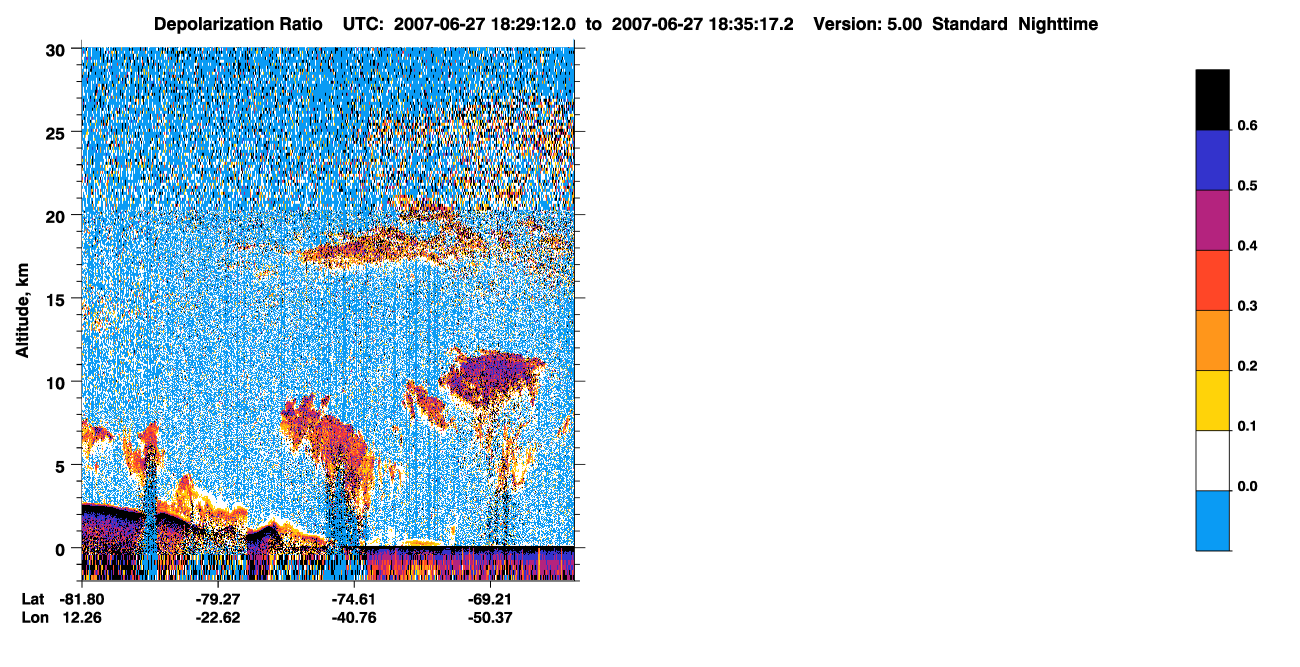 Depolarization Ratio UTC: 2007-06-27 18:29:12.0 to 2007-06-27 18:35:17.2 Version: 5.00 Standard Nighttime

Altitude, km

30
25
20
15
10
5
0

Lat -81.80 -79.27 -74.61 -69.21
Lon 12.26 -22.62 -40.76 -50.37

0.6
0.5
0.4
0.3
0.2
0.1
0.0